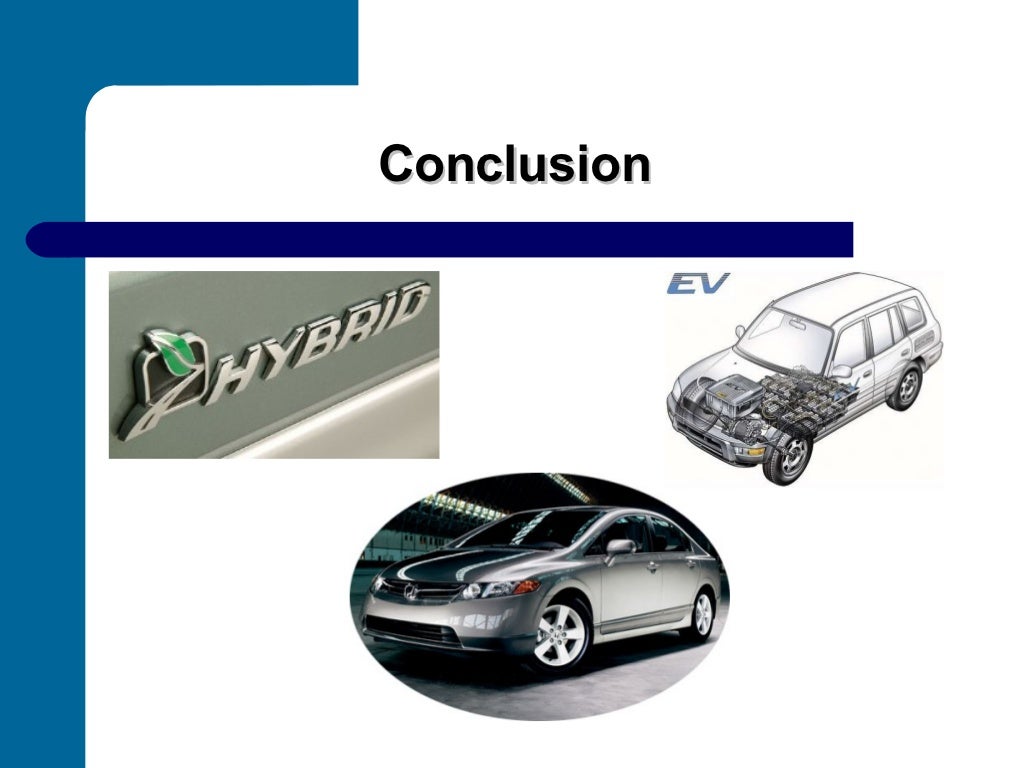 Conclusion

HYBRID

EV